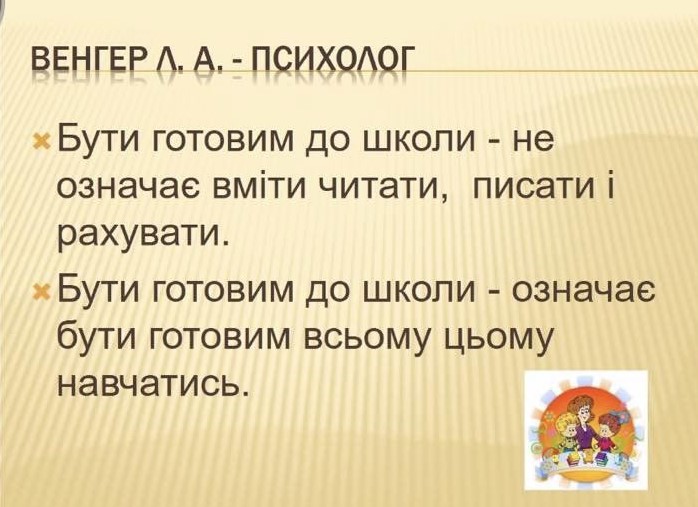 ВЕНГЕР Л. А. - ПСИХОЛОГ

Бути готовим до школи - не означає вміти читати, писати і рахувати.

Бути готовим до школи - означає бути готовим всьому цьому навчатись.